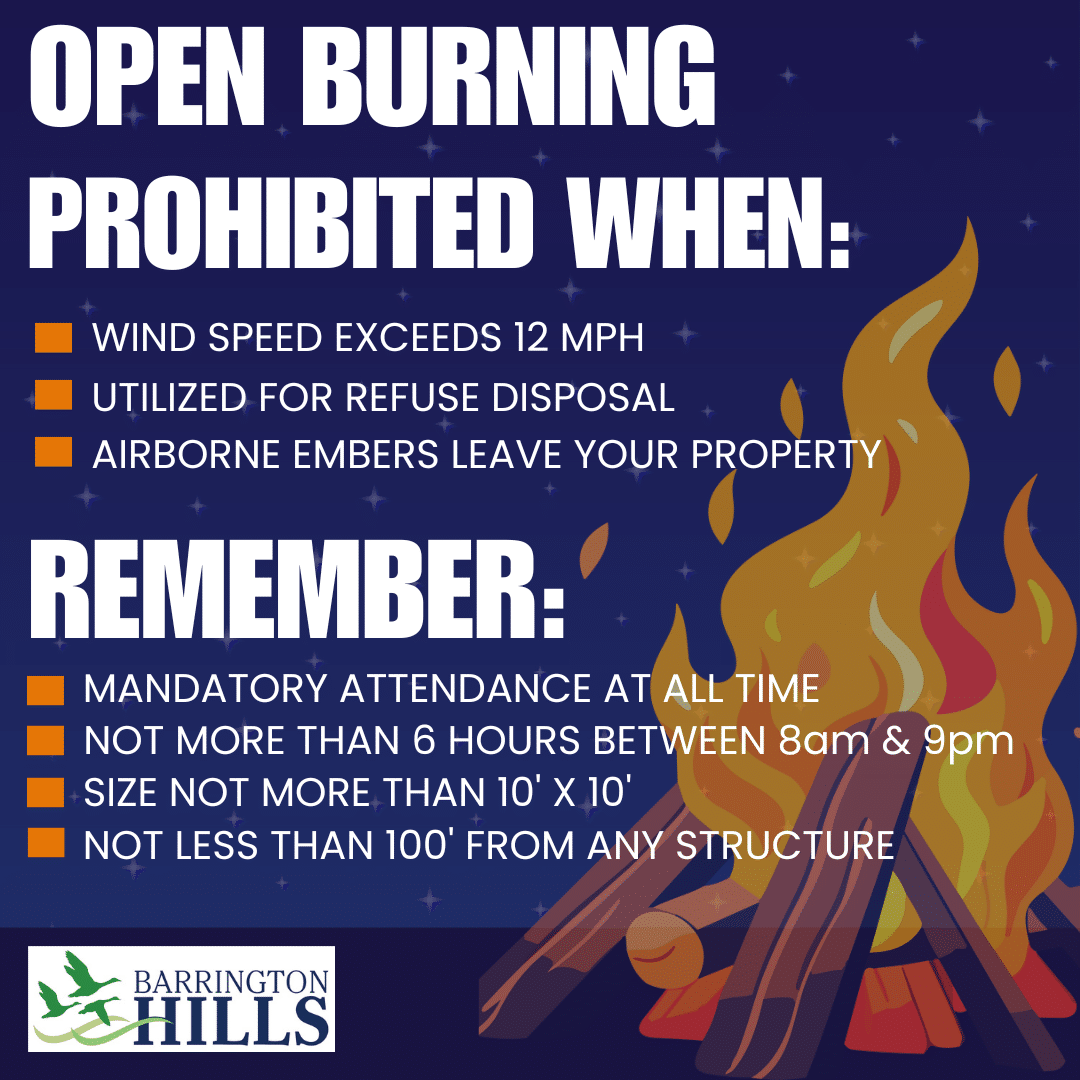 OPEN BURNING PROHIBITED WHEN:

WIND SPEED EXCEEDS 12 MPH
UTILIZED FOR REFUSE DISPOSAL
AIRBORNE EMBERS LEAVE YOUR PROPERTY

REMEMBER:

MANDATORY ATTENDANCE AT ALL TIME
NOT MORE THAN 6 HOURS BETWEEN 8am & 9pm
SIZE NOT MORE THAN 10' X 10'
NOT LESS THAN 100' FROM ANY STRUCTURE

BARRINGTON HILLS